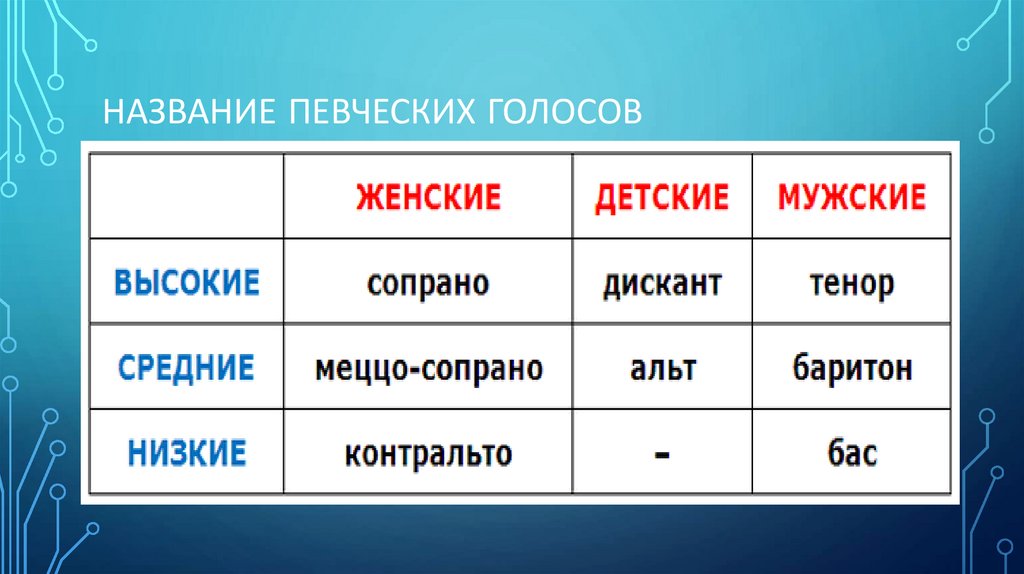 НАЗВАНИЕ ПЕВЧЕСКИХ ГОЛОСОВ

| | ЖЕНСКИЕ | ДЕТСКИЕ | МУЖСКИЕ |
|---|---|---|---|
| ВЫСОКИЕ | сопрано | дискант | тенор |
| СРЕДНИЕ | меццо-сопрано | альт | баритон |
| НИЗКИЕ | контральто | - | бас |